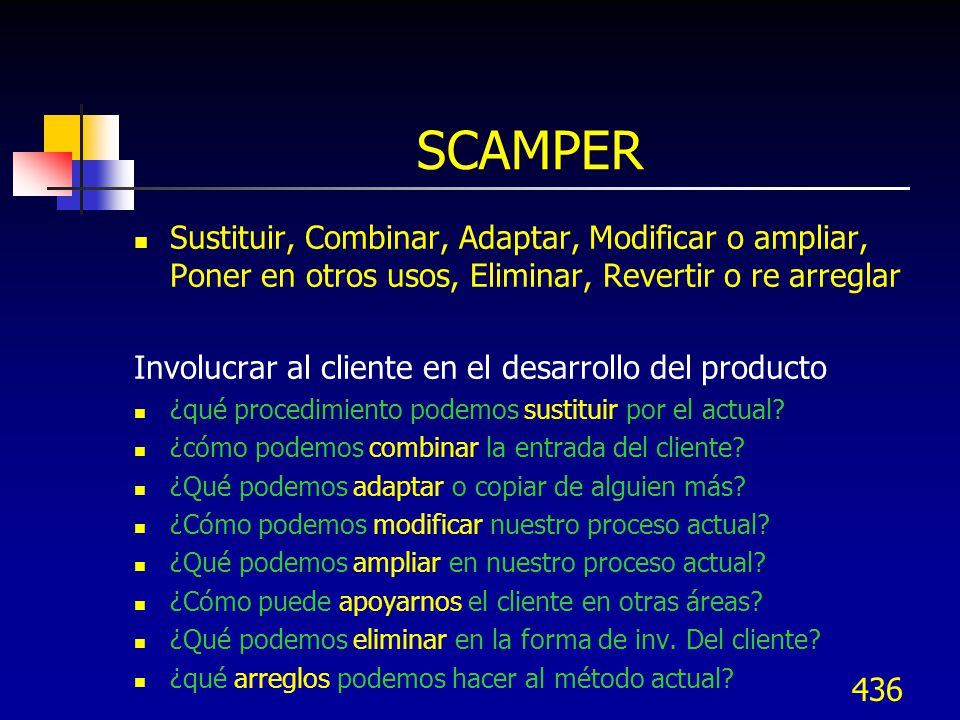 SCAMPER

- Sustituir, Combinar, Adaptar, Modificar o ampliar, Poner en otros usos, Eliminar, Revertir o re arreglar

Involucrar al cliente en el desarrollo del producto

- ¿qué procedimiento podemos sustituir por el actual?
- ¿cómo podemos combinar la entrada del cliente?
- ¿Qué podemos adaptar o copiar de alguien más?
- ¿Cómo podemos modificar nuestro proceso actual?
- ¿Qué podemos ampliar en nuestro proceso actual?
- ¿Cómo puede apoyarnos el cliente en otras áreas?
- ¿Qué podemos eliminar en la forma de inv. Del cliente?
- ¿qué arreglos podemos hacer al método actual?

436